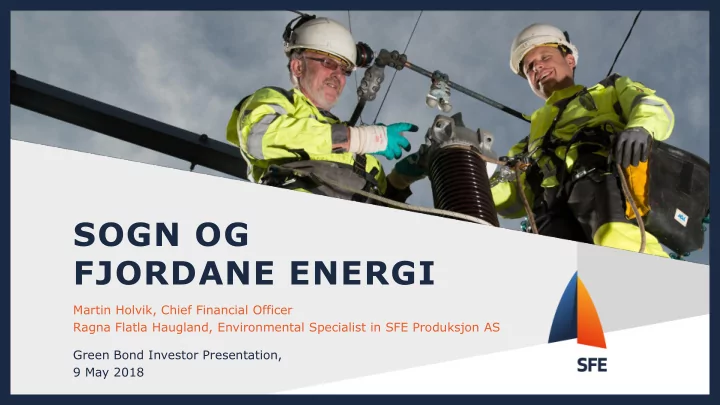 SOGN OG
FJORDANE ENERGI

Martin Holvik, Chief Financial Officer
Ragna Flatla Haugland, Environmental Specialist in SFE Produksjon AS

Green Bond Investor Presentation,
9 May 2018

SFE